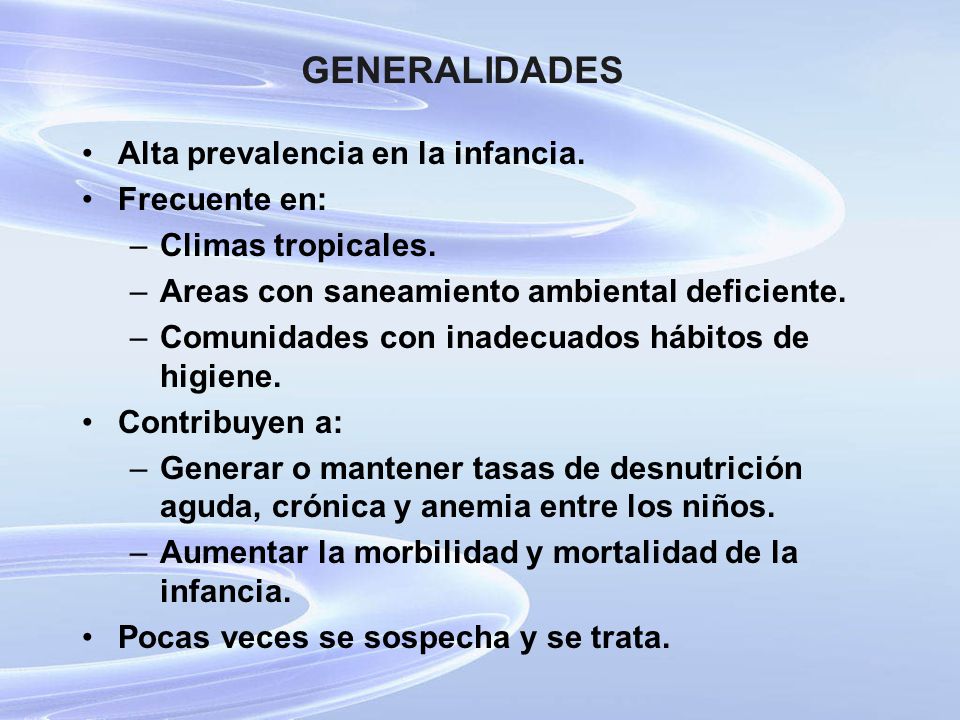 GENERALIDADES

• Alta prevalencia en la infancia.
• Frecuente en:
– Climas tropicales.
– Areas con saneamiento ambiental deficiente.
– Comunidades con inadecuados hábitos de higiene.
• Contribuyen a:
– Generar o mantener tasas de desnutrición aguda, crónica y anemia entre los niños.
– Aumentar la morbilidad y mortalidad de la infancia.
• Pocas veces se sospecha y se trata.